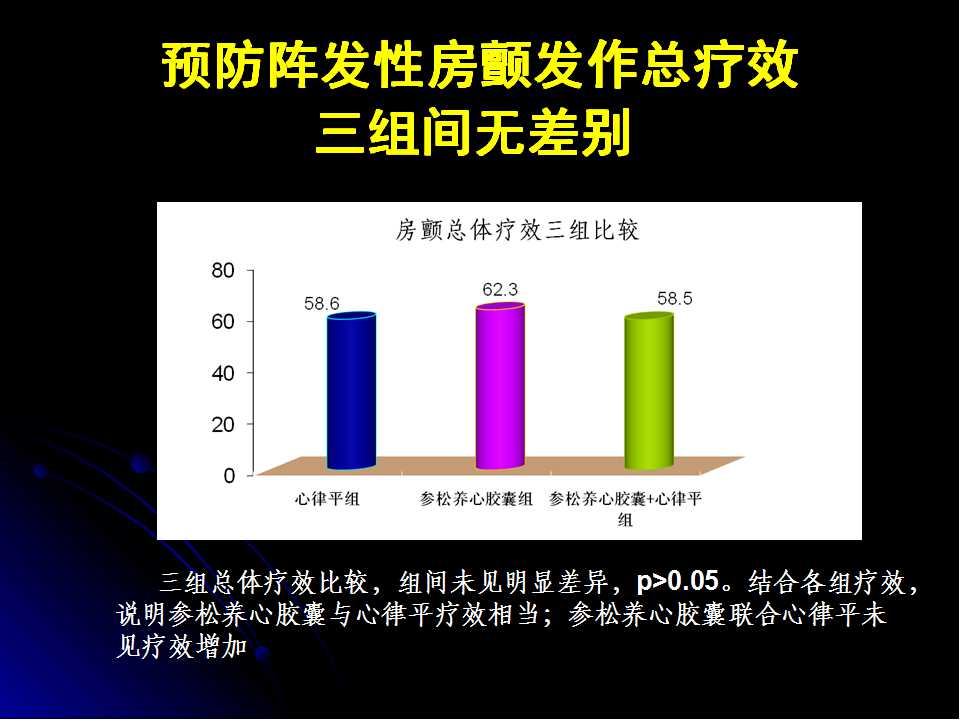 预防阵发性房颤发作总疗效
三组间无差别

房颤总体疗效三组比较

80
60
40
20
0

58.6
62.3
58.5

心律平组
参松养心胶囊组
参松养心胶囊+心律平组

三组总体疗效比较，组间未见明显差异，p>0.05。结合各组疗效，说明参松养心胶囊与心律平疗效相当；参松养心胶囊联合心律平未见疗效增加